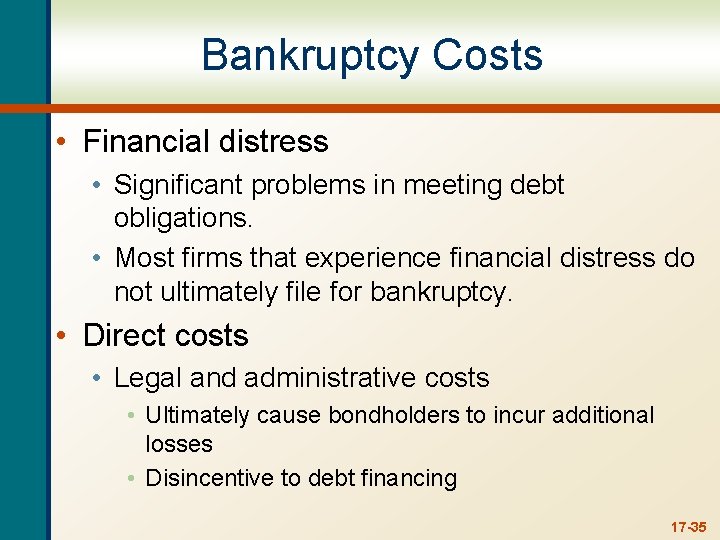 Bankruptcy Costs

• Financial distress
  • Significant problems in meeting debt obligations.
  • Most firms that experience financial distress do not ultimately file for bankruptcy.
• Direct costs
  • Legal and administrative costs
    • Ultimately cause bondholders to incur additional losses
    • Disincentive to debt financing

17-35